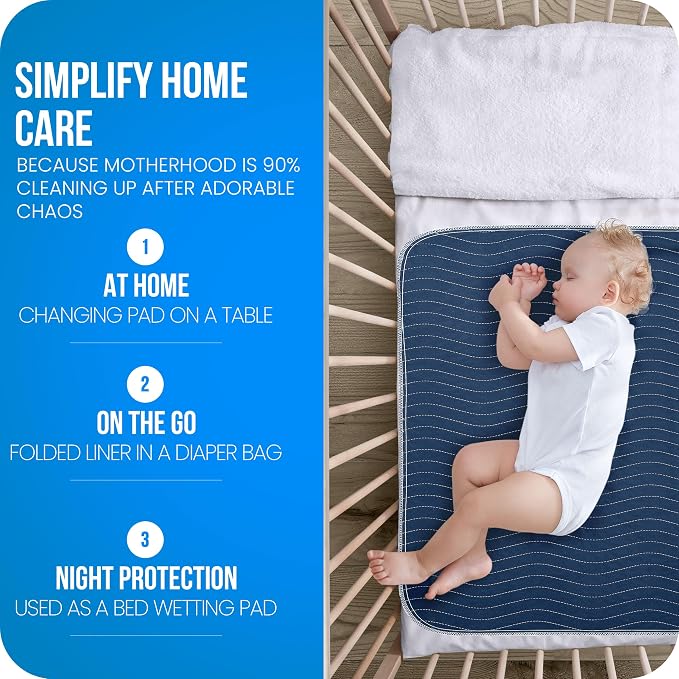 SIMPLIFY HOME CARE

BECAUSE MOTHERHOOD IS 90% CLEANING UP AFTER ADORABLE CHAOS

1

AT HOME

CHANGING PAD ON A TABLE

2

ON THE GO

FOLDED LINER IN A DIAPER BAG

3

NIGHT PROTECTION

USED AS A BED WETTING PAD